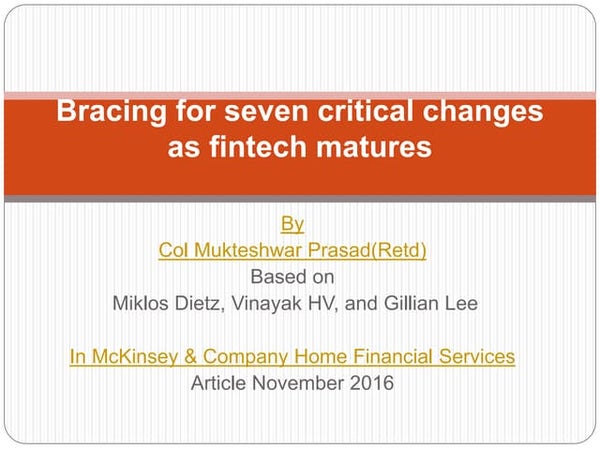 Bracing for seven critical changes as fintech matures

By
Col Mukteshwar Prasad(Retd)
Based on
Miklos Dietz, Vinayak HV, and Gillian Lee

In McKinsey & Company Home Financial Services
Article November 2016